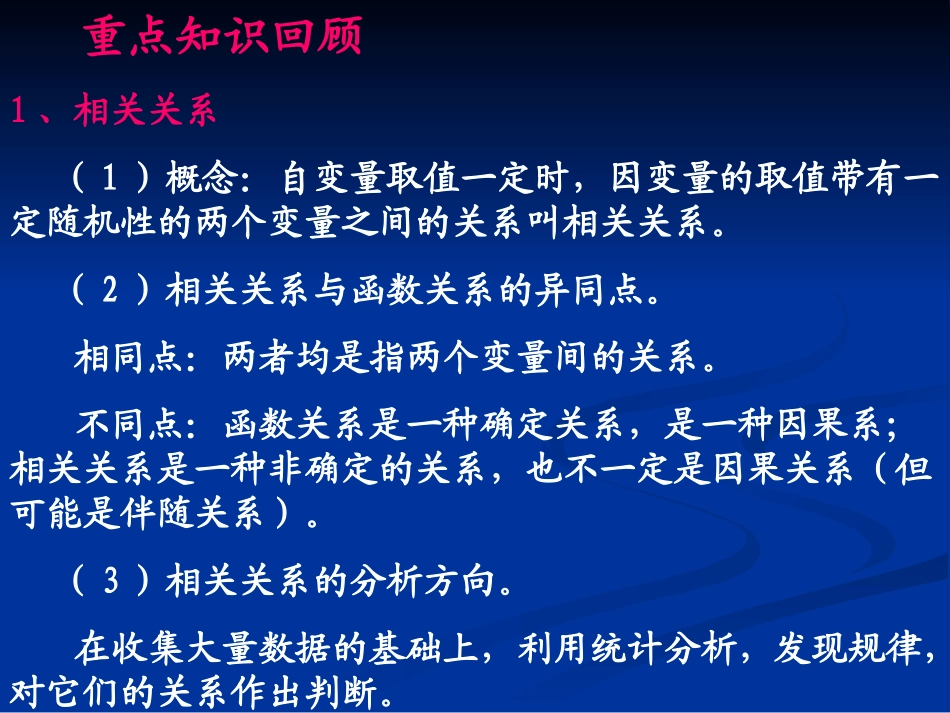 重点知识回顾

1、相关关系

（1）概念：自变量取值一定时，因变量的取值带有一定随机性的两个变量之间的关系叫相关关系。

（2）相关关系与函数关系的异同点。

相同点：两者均是指两个变量间的关系。

不同点：函数关系是一种确定关系，是一种因果系；相关关系是一种非确定的关系，也不一定是因果关系（但可能是伴随关系）。

（3）相关关系的分析方向。

在收集大量数据的基础上，利用统计分析，发现规律，对它们的关系作出判断。